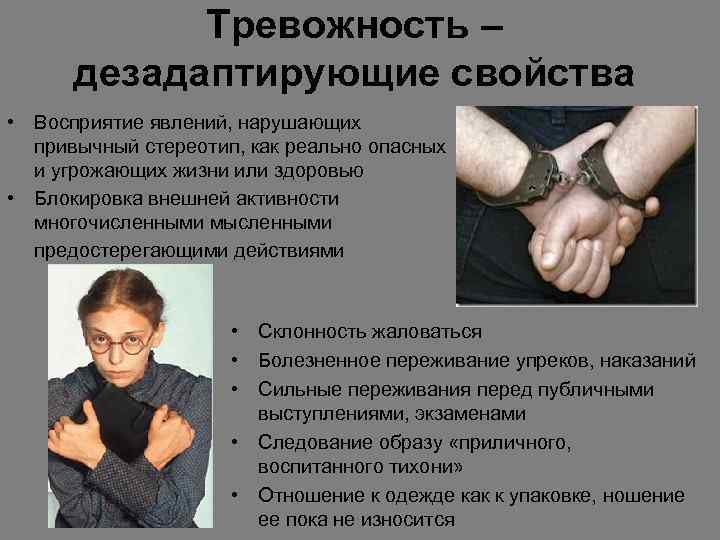 Тревожность – дезадаптирующие свойства

• Восприятие явлений, нарушающих привычный стереотип, как реально опасных и угрожающих жизни или здоровью
• Блокировка внешней активности многочисленными мысленными предостерегающими действиями

• Склонность жаловаться
• Болезненное переживание упреков, наказаний
• Сильные переживания перед публичными выступлениями, экзаменами
• Следование образу «приличного, воспитанного тихони»
• Отношение к одежде как к упаковке, ношение ее пока не износится